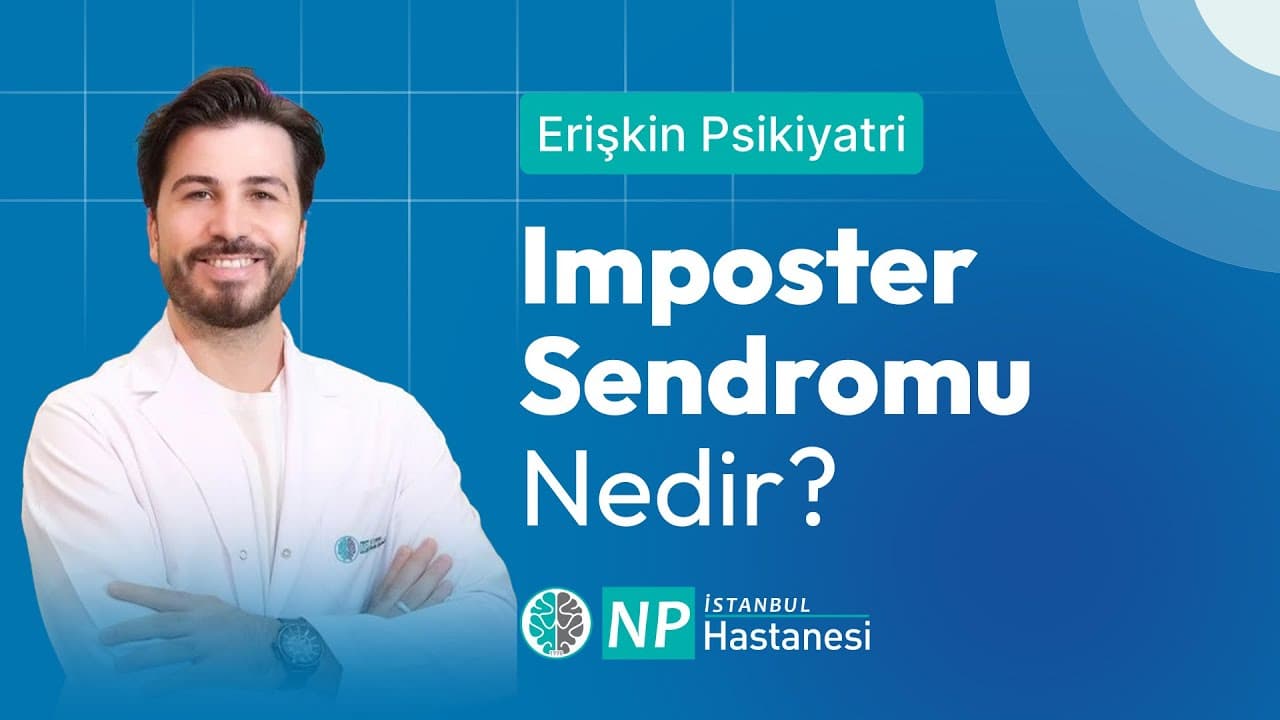 Erişkin Psikiyatri

Imposter Sendromu Nedir?

NP İSTANBUL Hastanesi